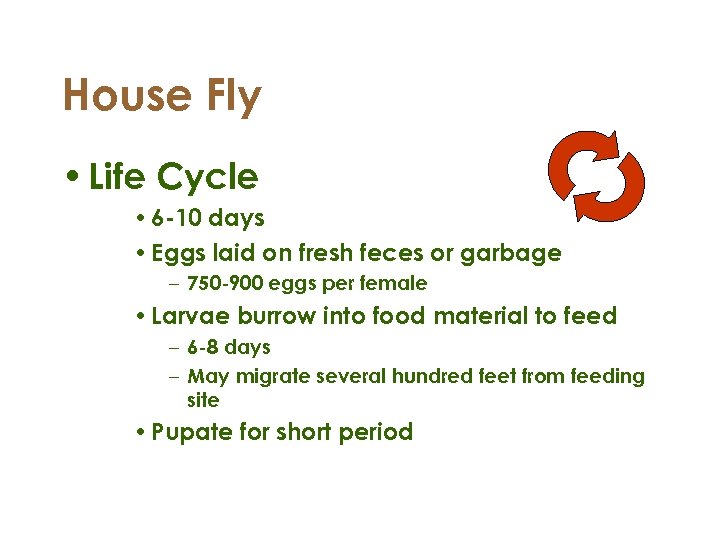 House Fly

• Life Cycle

• 6-10 days

• Eggs laid on fresh feces or garbage

– 750-900 eggs per female

• Larvae burrow into food material to feed

– 6-8 days

– May migrate several hundred feet from feeding site

• Pupate for short period